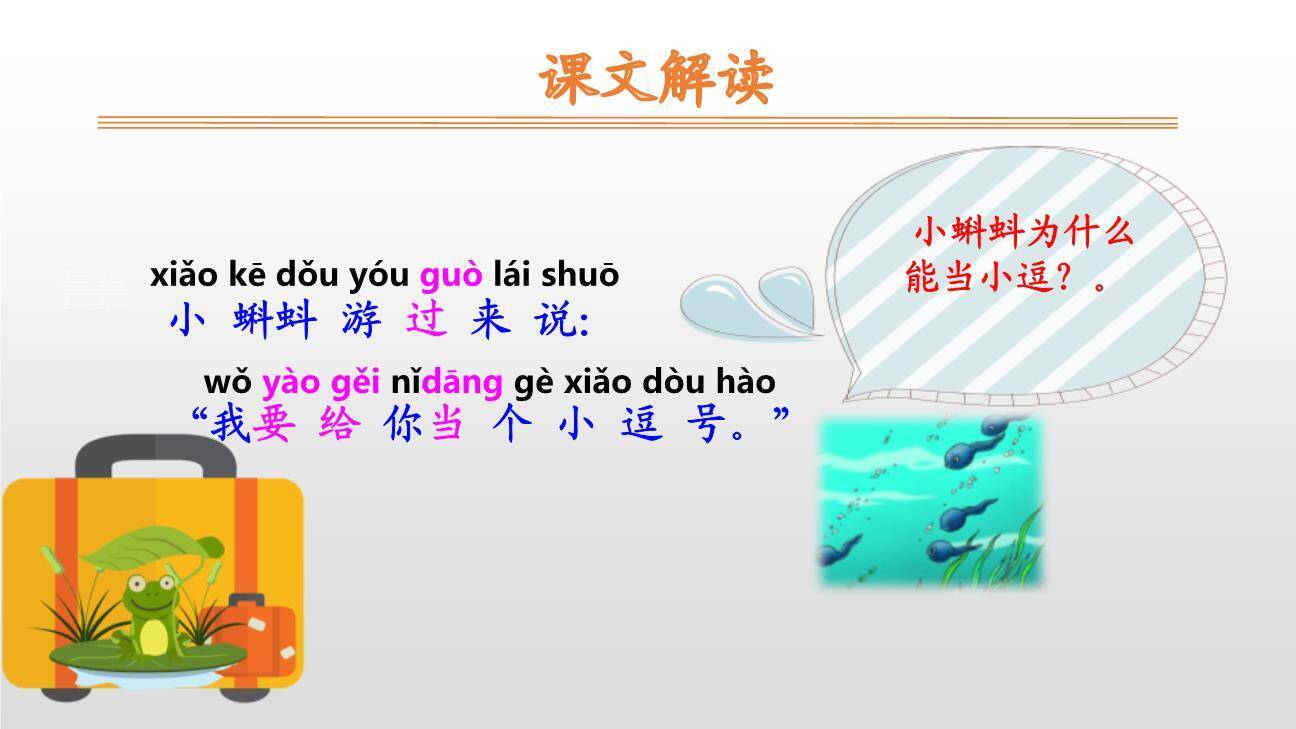 课文解读

xiǎo kē dǒu yóu guò lái shuō
小 蝌蚪 游 过 来 说:

wǒ yào gěi nǐdāng gè xiǎo dòu hào
“我要 给 你当 个 小 逗 号。”

小蝌蚪为什么能当小逗?。